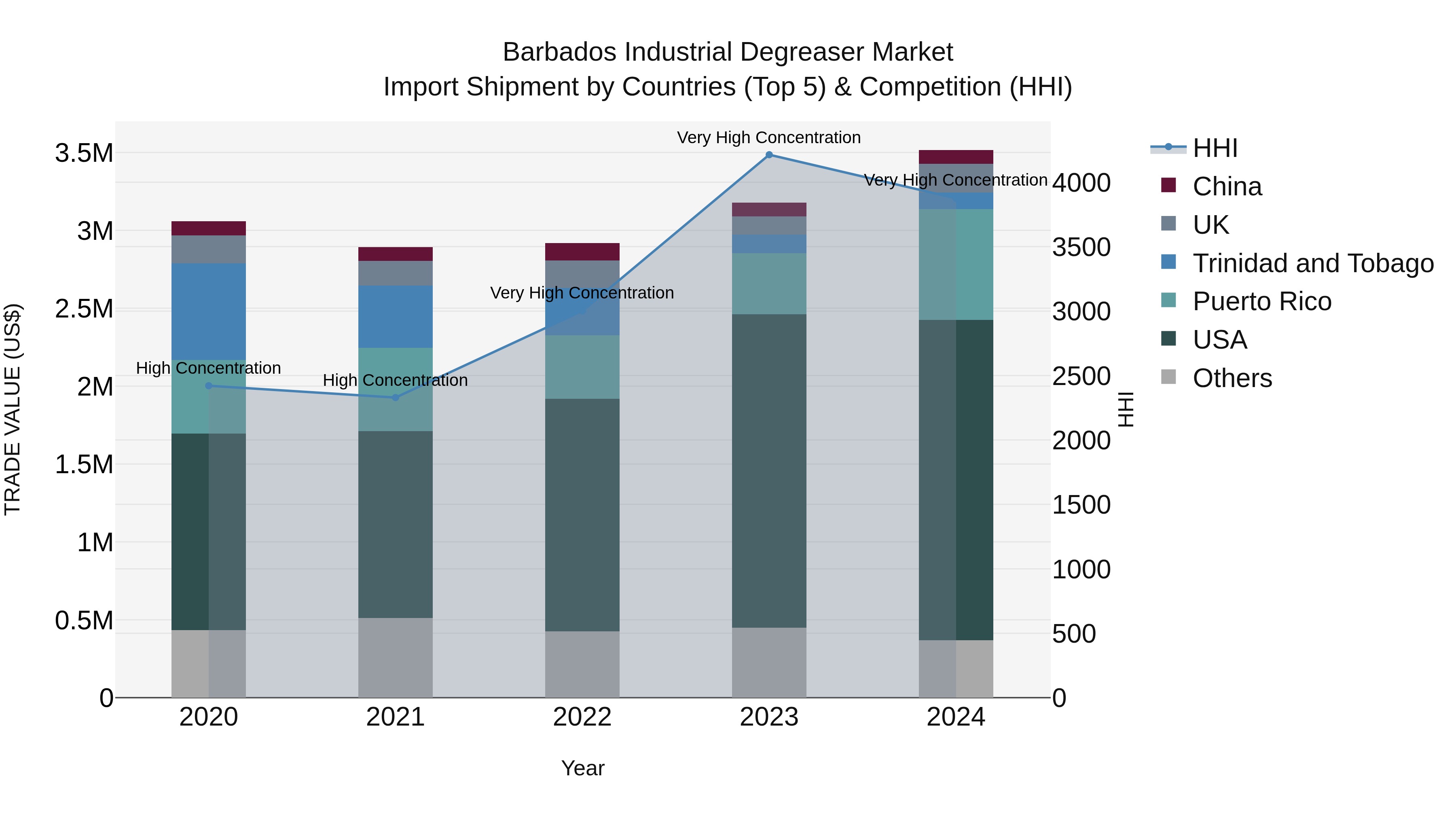 Barbados Industrial Degreaser Market
Import Shipment by Countries (Top 5) & Competition (HHI)

TRADE VALUE (US$)

3.5M
3M
2.5M
2M
1.5M
1M
0.5M
0

High Concentration
High Concentration
Very High Concentration
Very High Concentration
Very High Concentration

2020
2021
2022
2023
2024

Year

4000
3500
3000
2500
2000
1500
1000
500
0

HHI

HHI
China
UK
Trinidad and Tobago
Puerto Rico
USA
Others